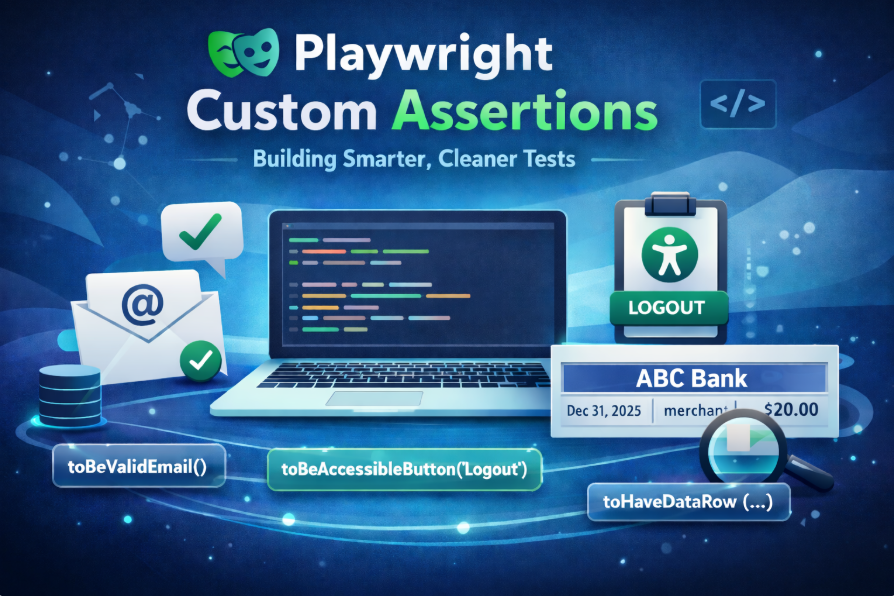 Playwright
Custom Assertions

Building Smarter, Cleaner Tests

</>

@

LOGOUT

ABC Bank

Dec 31, 2025 merchant $20.00

toBeValidEmail()

toBeAccessibleButton('Logout')

toHaveDataRow (...)